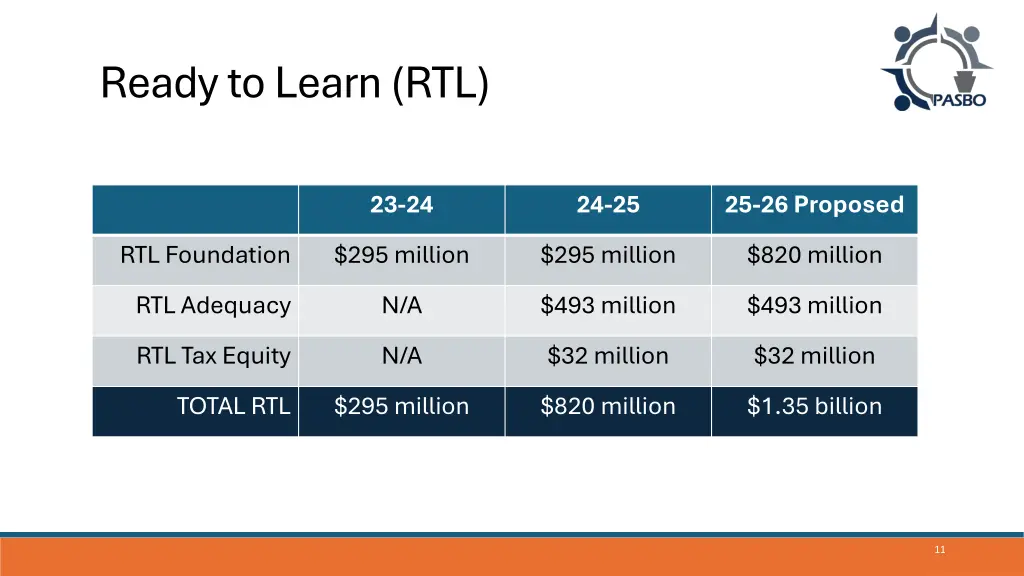 Ready to Learn (RTL)

PASBO

| | 23-24 | 24-25 | 25-26 Proposed |
|---|---|---|---|
| RTL Foundation | \$295 million | \$295 million | \$820 million |
| RTL Adequacy | N/A | \$493 million | \$493 million |
| RTL Tax Equity | N/A | \$32 million | \$32 million |
| TOTAL RTL | \$295 million | \$820 million | \$1.35 billion |

11